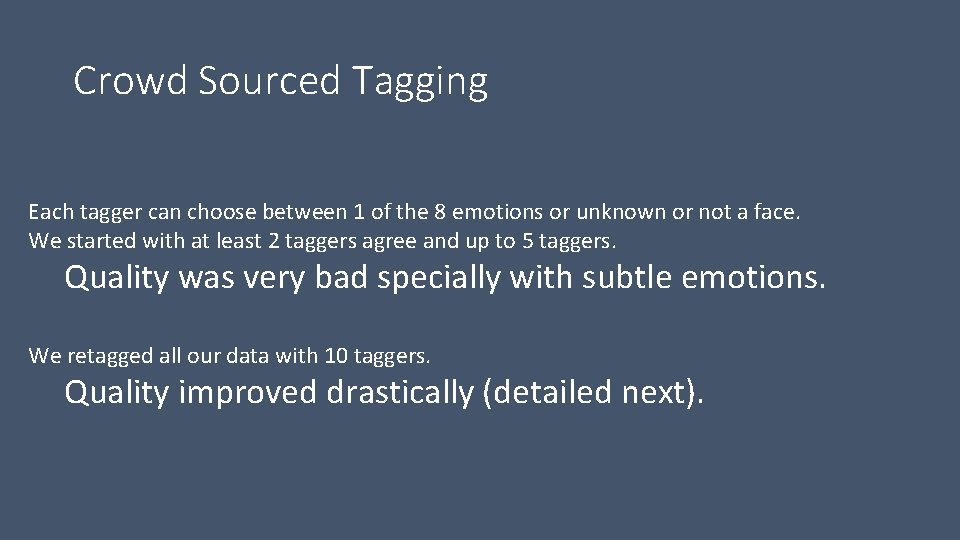 Crowd Sourced Tagging

Each tagger can choose between 1 of the 8 emotions or unknown or not a face.
We started with at least 2 taggers agree and up to 5 taggers.

Quality was very bad specially with subtle emotions.

We retagged all our data with 10 taggers.

Quality improved drastically (detailed next).